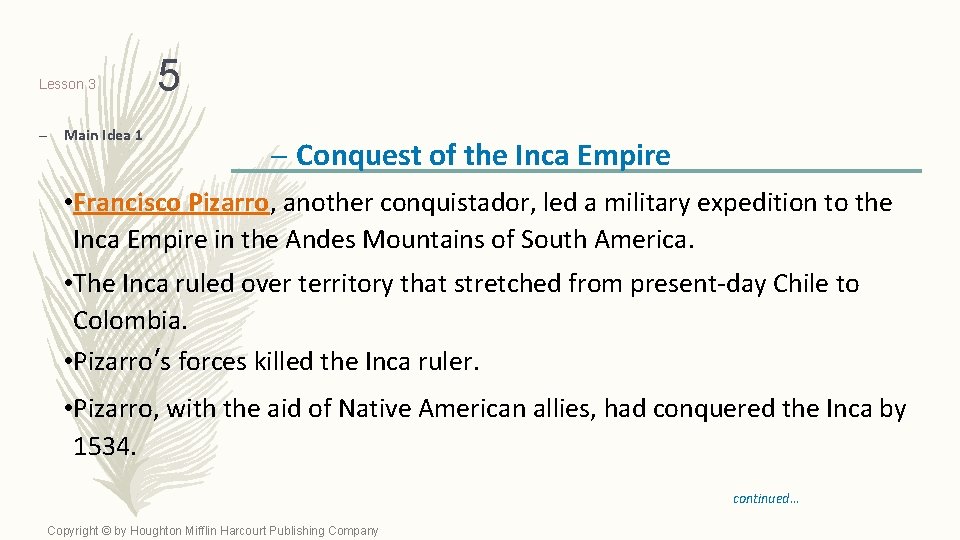 Lesson 3

5

– Main Idea 1

– Conquest of the Inca Empire

• Francisco Pizarro, another conquistador, led a military expedition to the Inca Empire in the Andes Mountains of South America.

• The Inca ruled over territory that stretched from present-day Chile to Colombia.

• Pizarro's forces killed the Inca ruler.

• Pizarro, with the aid of Native American allies, had conquered the Inca by 1534.

continued…

Copyright © by Houghton Mifflin Harcourt Publishing Company